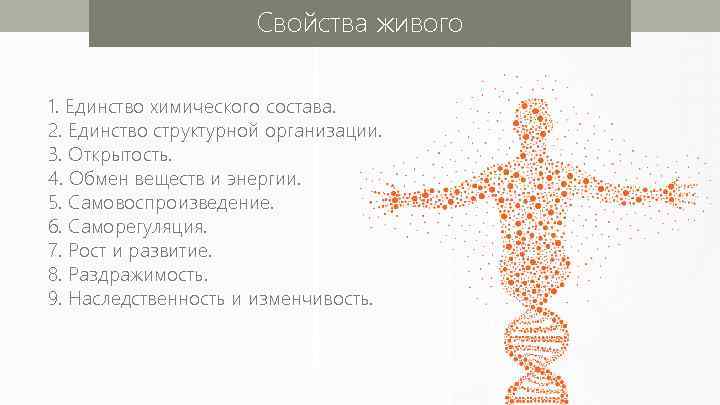 Свойства живого

1. Единство химического состава.
2. Единство структурной организации.
3. Открытость.
4. Обмен веществ и энергии.
5. Самовоспроизведение.
6. Саморегуляция.
7. Рост и развитие.
8. Раздражимость.
9. Наследственность и изменчивость.